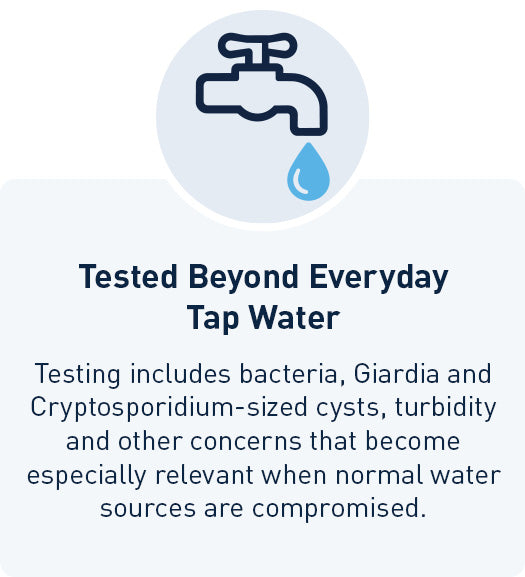 Tested Beyond Everyday Tap Water

Testing includes bacteria, Giardia and Cryptosporidium-sized cysts, turbidity and other concerns that become especially relevant when normal water sources are compromised.